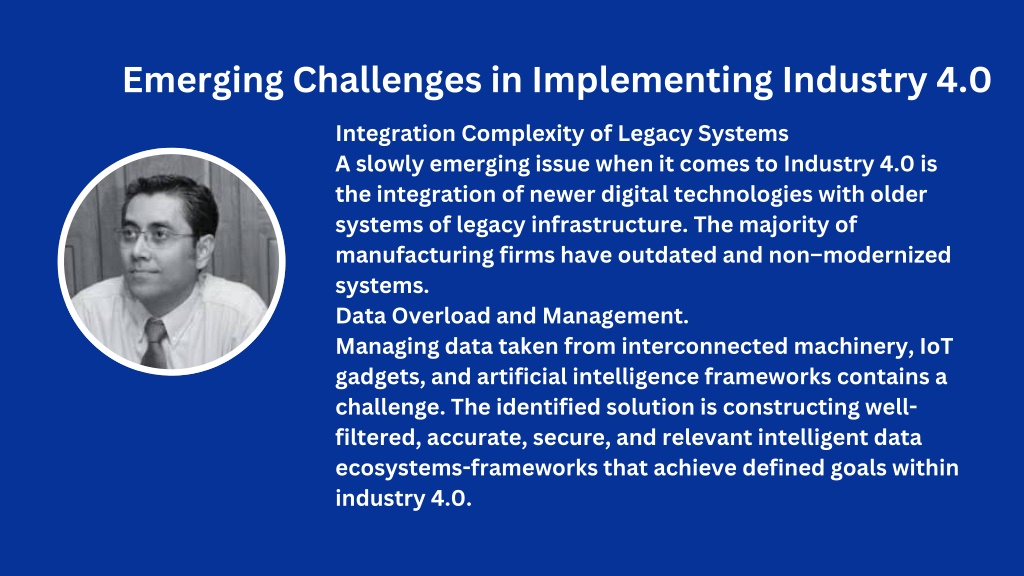 Emerging Challenges in Implementing Industry 4.0

Integration Complexity of Legacy Systems
A slowly emerging issue when it comes to Industry 4.0 is the integration of newer digital technologies with older systems of legacy infrastructure. The majority of manufacturing firms have outdated and non–modernized systems.
Data Overload and Management.
Managing data taken from interconnected machinery, IoT gadgets, and artificial intelligence frameworks contains a challenge. The identified solution is constructing well-filtered, accurate, secure, and relevant intelligent data ecosystems-frameworks that achieve defined goals within industry 4.0.